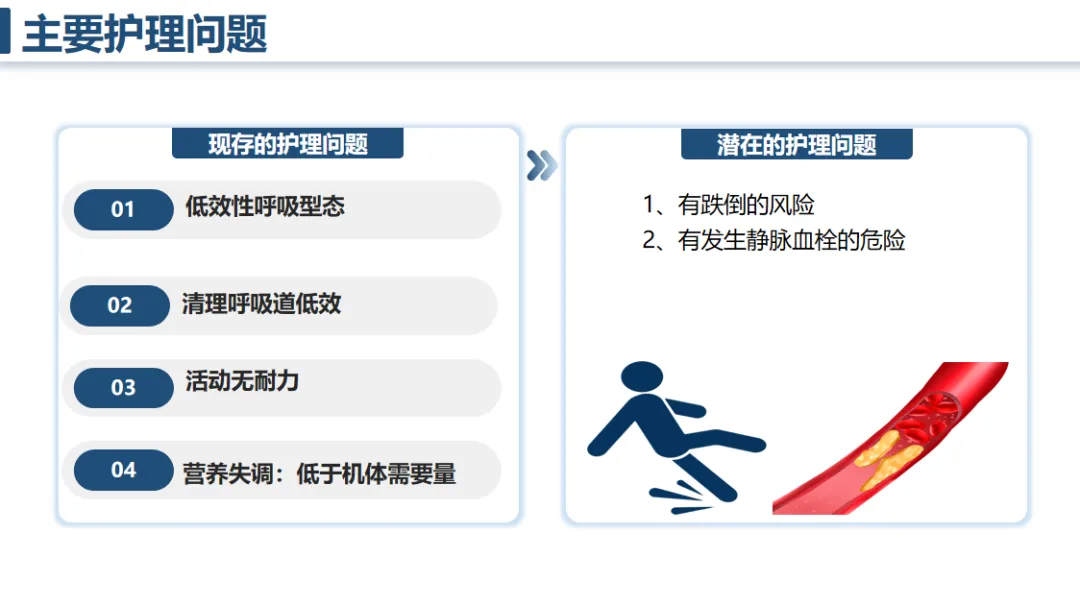 主要护理问题

现存的护理问题

01 低效性呼吸型态

02 清理呼吸道低效

03 活动无耐力

04 营养失调：低于机体需要量

潜在的护理问题

1、有跌倒的风险
2、有发生静脉血栓的危险